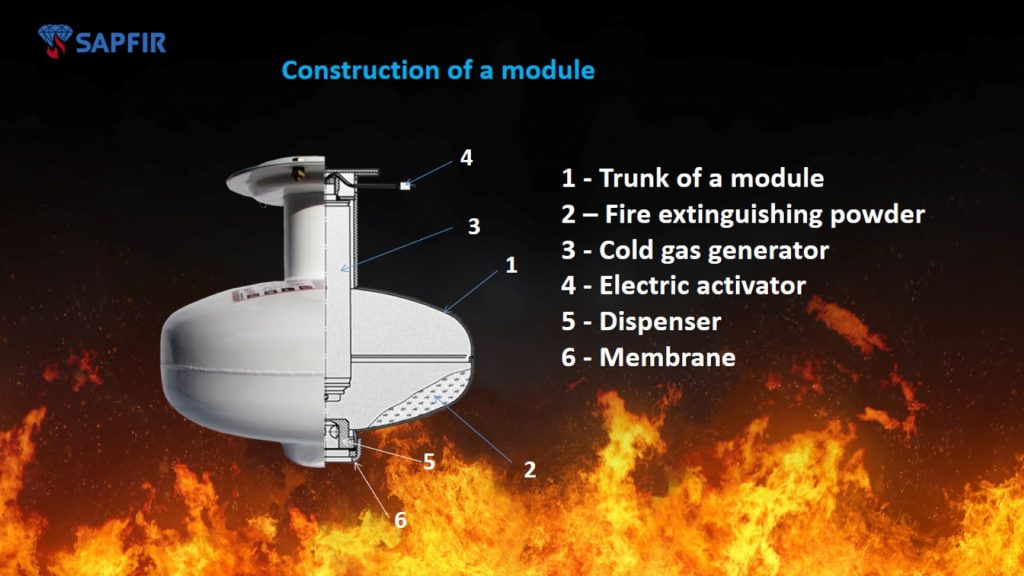 SAPFIR

Construction of a module

4
3
1
5
2
6

1 - Trunk of a module
2 – Fire extinguishing powder
3 - Cold gas generator
4 - Electric activator
5 - Dispenser
6 - Membrane